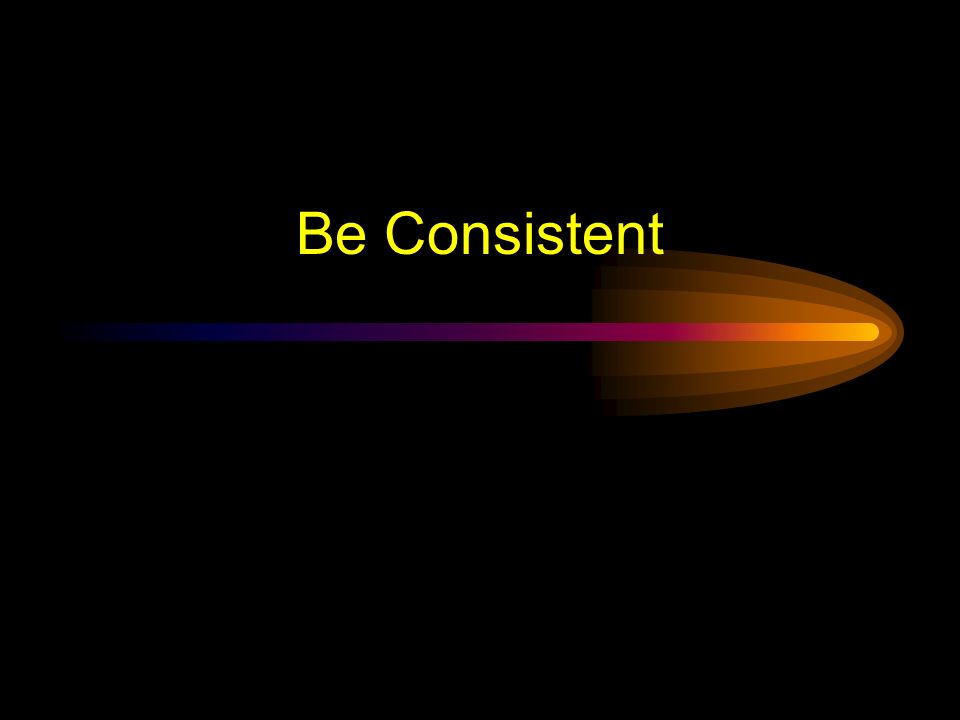 Be Consistent